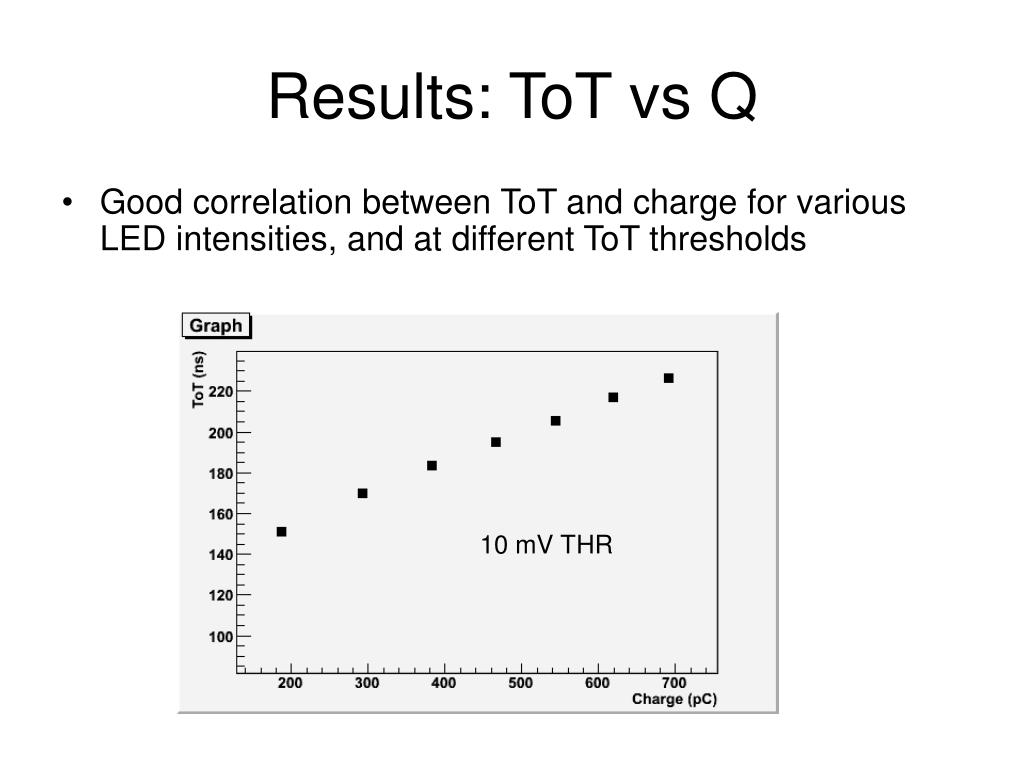 Results: ToT vs Q

• Good correlation between ToT and charge for various LED intensities, and at different ToT thresholds

Graph

ToT (ns)

220
200
180
160
140
120
100

10 mV THR

200 300 400 500 600 700

Charge (pC)